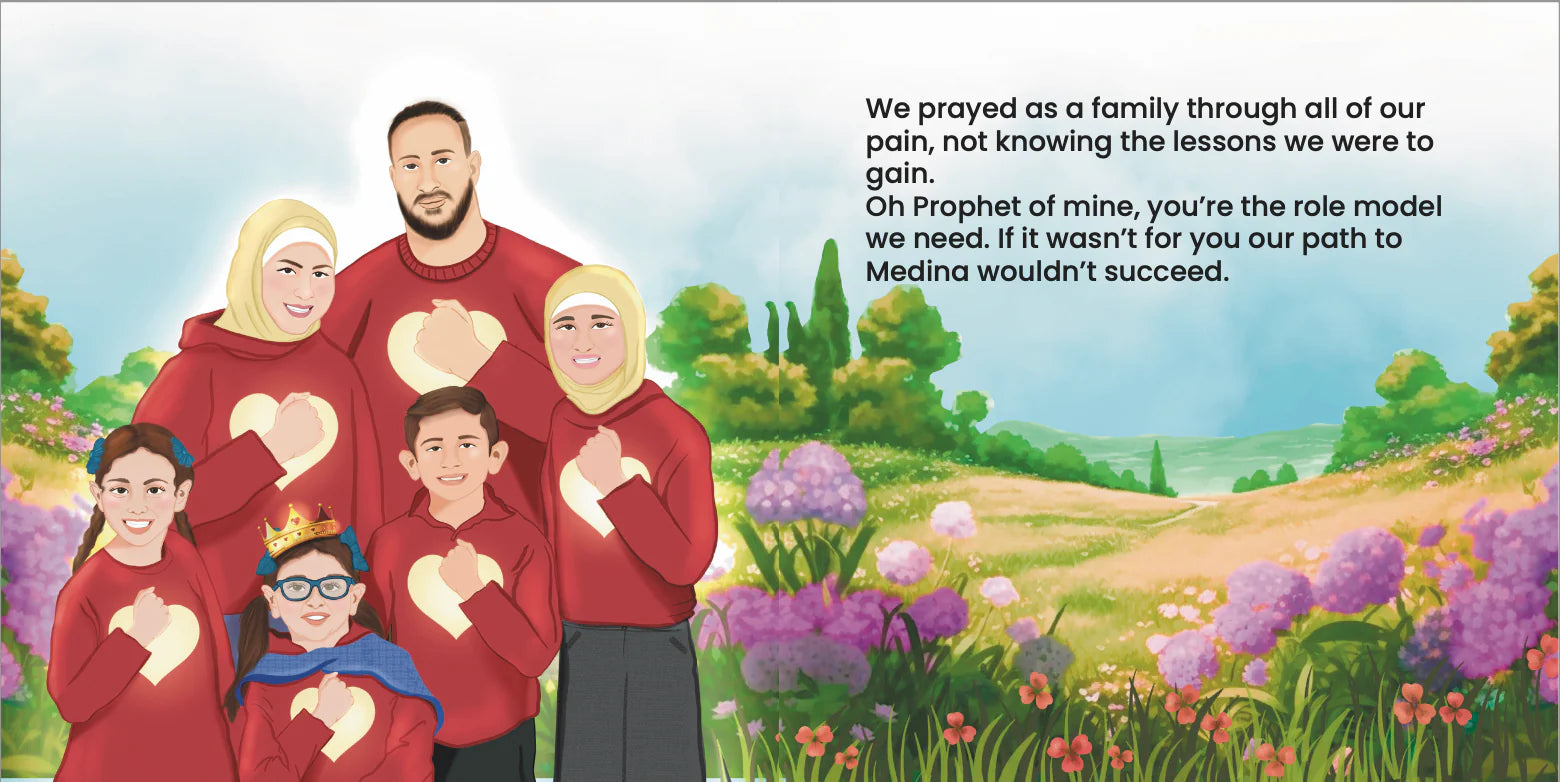 We prayed as a family through all of our pain, not knowing the lessons we were to gain.
Oh Prophet of mine, you’re the role model we need. If it wasn’t for you our path to Medina wouldn’t succeed.